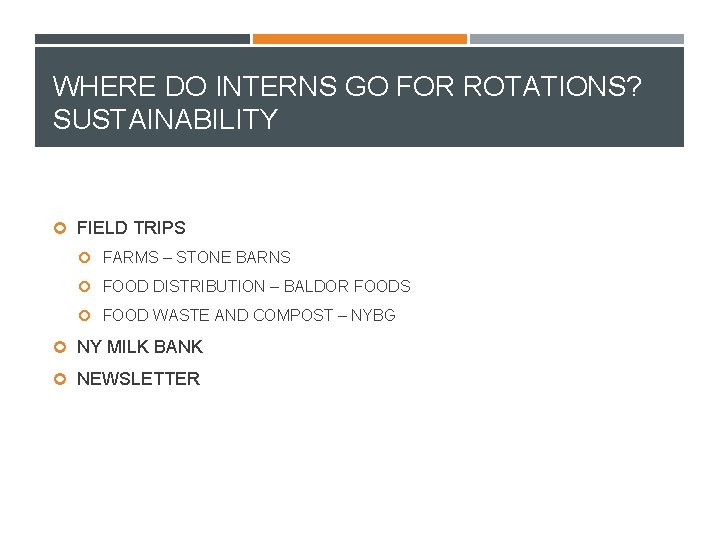 WHERE DO INTERNS GO FOR ROTATIONS? SUSTAINABILITY

FIELD TRIPS
FARMS – STONE BARNS
FOOD DISTRIBUTION – BALDOR FOODS
FOOD WASTE AND COMPOST – NYBG
NY MILK BANK
NEWSLETTER